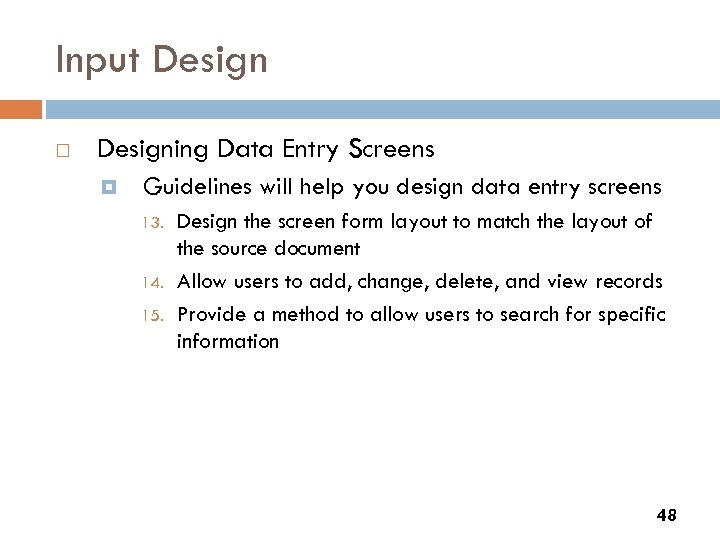 Input Design

Designing Data Entry Screens

Guidelines will help you design data entry screens

13. Design the screen form layout to match the layout of the source document

14. Allow users to add, change, delete, and view records

15. Provide a method to allow users to search for specific information

48